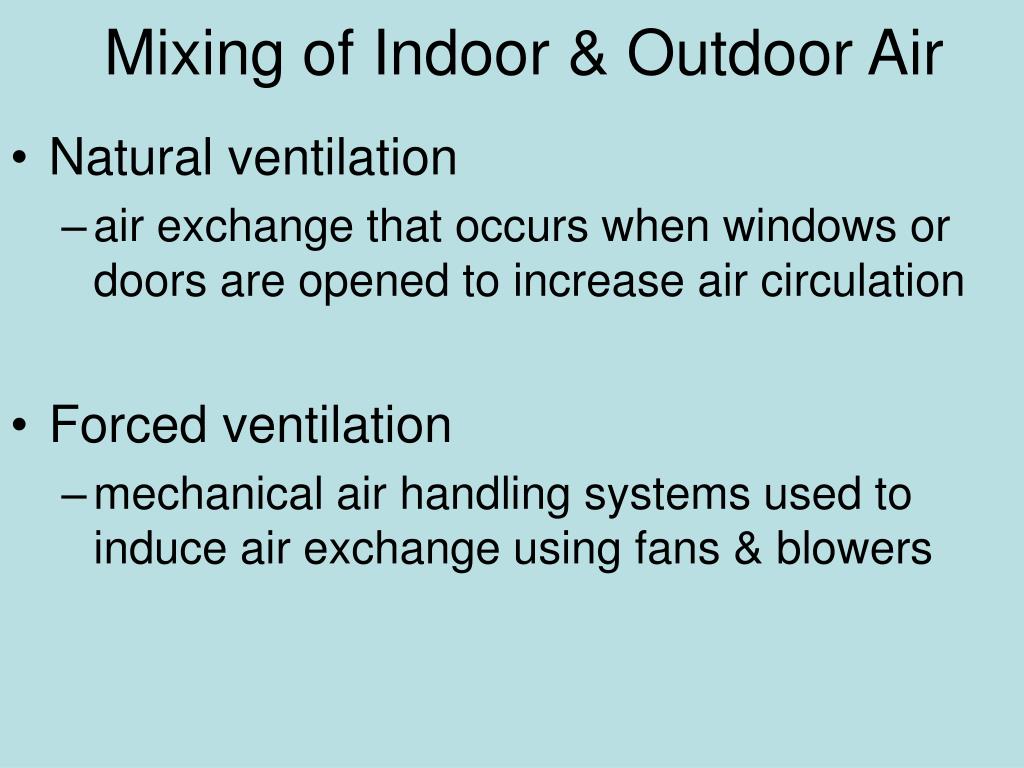 Mixing of Indoor & Outdoor Air

• Natural ventilation
– air exchange that occurs when windows or doors are opened to increase air circulation

• Forced ventilation
– mechanical air handling systems used to induce air exchange using fans & blowers